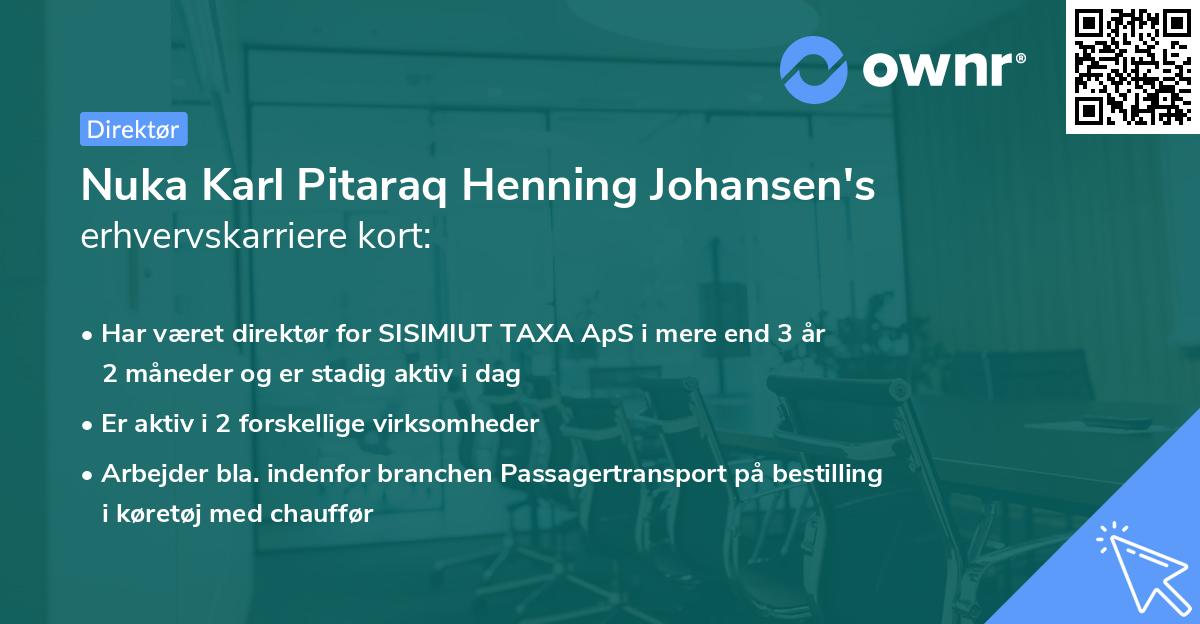 ownr®

Direktør

Nuka Karl Pitaraq Henning Johansen's erhvervskarriere kort:

• Har været direktør for SISIMIUT TAXA ApS i mere end 3 år 2 måneder og er stadig aktiv i dag

• Er aktiv i 2 forskellige virksomheder

• Arbejder bla. indenfor branchen Passagertransport på bestilling i køretøj med chauffør